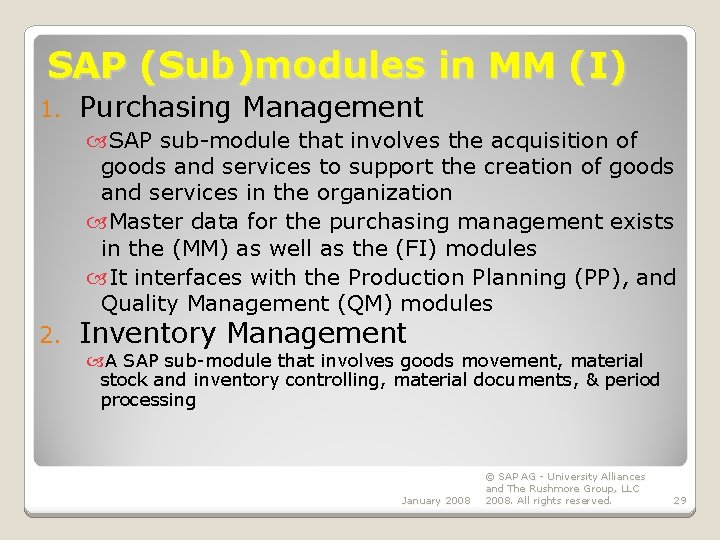 SAP (Sub)modules in MM (I)

1. Purchasing Management

SAP sub-module that involves the acquisition of goods and services to support the creation of goods and services in the organization

Master data for the purchasing management exists in the (MM) as well as the (FI) modules

It interfaces with the Production Planning (PP), and Quality Management (QM) modules

2. Inventory Management

A SAP sub-module that involves goods movement, material stock and inventory controlling, material documents, & period processing

January 2008

© SAP AG - University Alliances and The Rushmore Group, LLC 2008. All rights reserved.

29